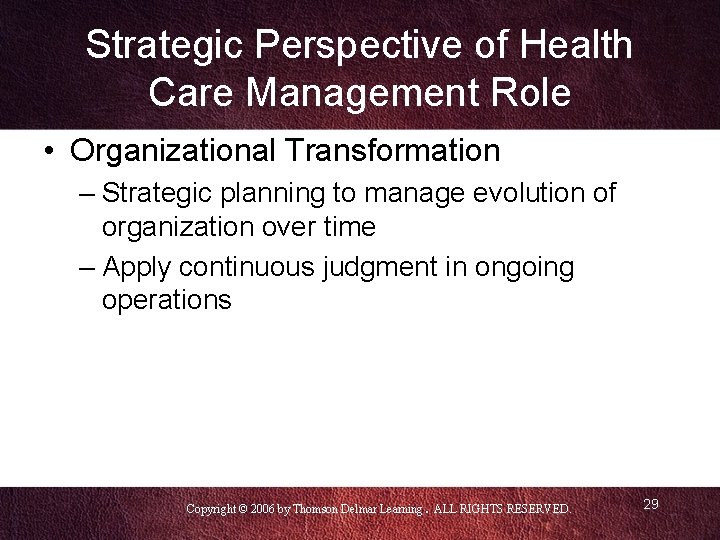 Strategic Perspective of Health Care Management Role

• Organizational Transformation
– Strategic planning to manage evolution of organization over time
– Apply continuous judgment in ongoing operations

Copyright © 2006 by Thomson Delmar Learning . ALL RIGHTS RESERVED.

29